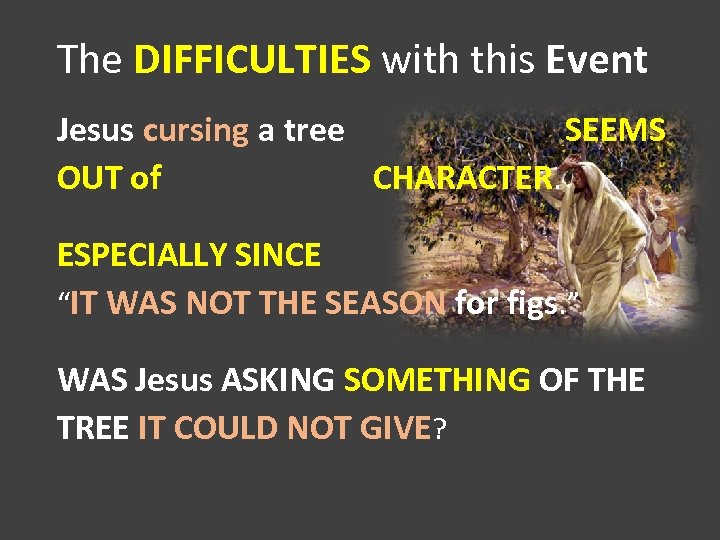 The DIFFICULTIES with this Event

Jesus cursing a tree SEEMS OUT of CHARACTER.

ESPECIALLY SINCE
“IT WAS NOT THE SEASON for figs.”

WAS Jesus ASKING SOMETHING OF THE TREE IT COULD NOT GIVE?